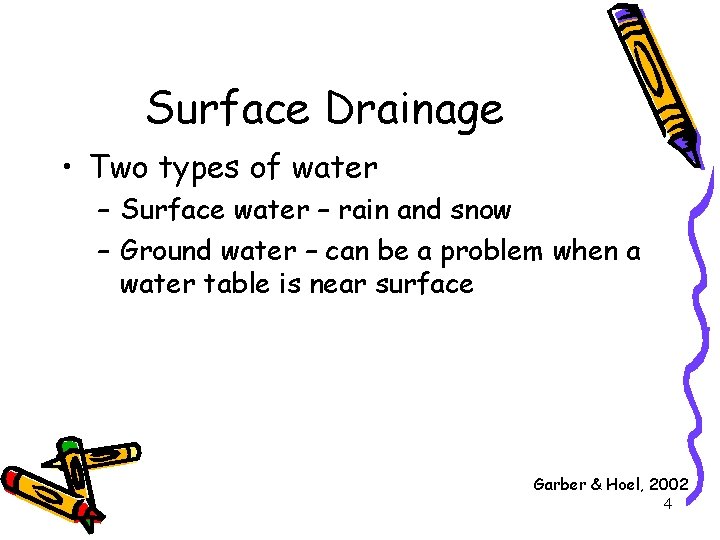 Surface Drainage

• Two types of water

– Surface water – rain and snow

– Ground water – can be a problem when a water table is near surface

Garber & Hoel, 2002

4